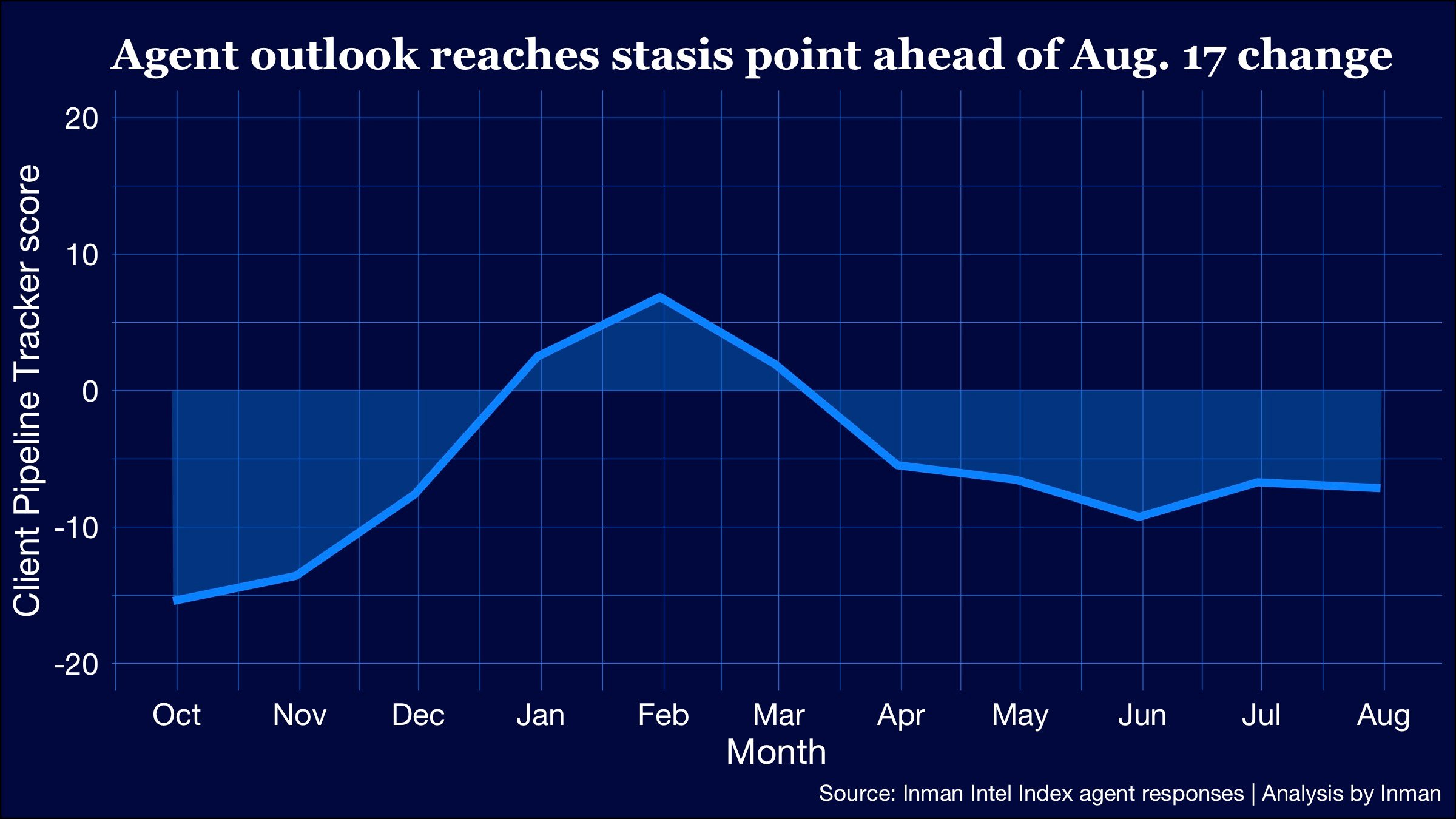 Agent outlook reaches stasis point ahead of Aug. 17 change

Client Pipeline Tracker score

20
10
0
-10
-20

Oct
Nov
Dec
Jan
Feb
Mar
Apr
May
Jun
Jul
Aug

Month

Source: Inman Intel Index agent responses | Analysis by Inman